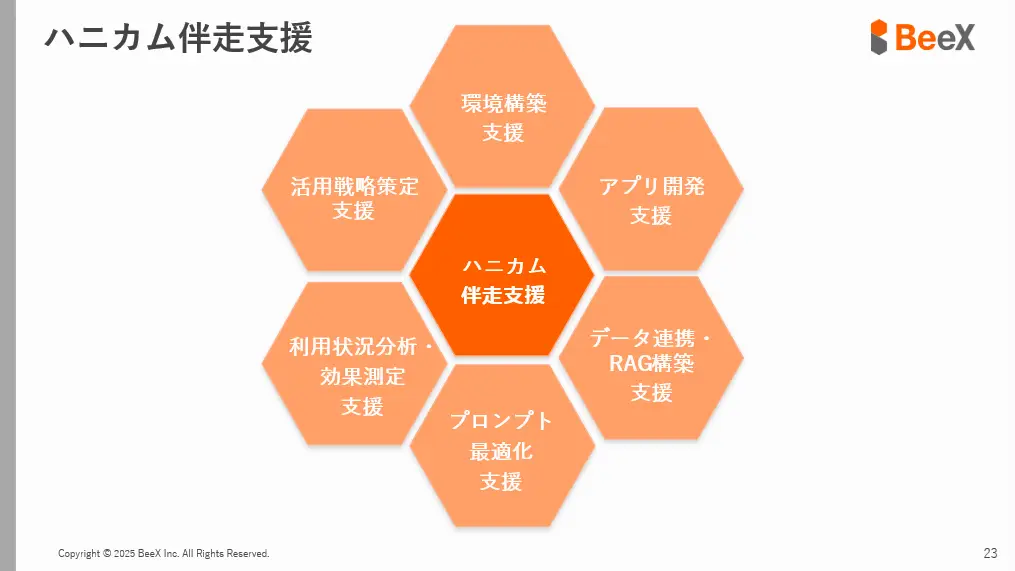 ハニカム伴走支援

BeeX

環境構築
支援

活用戦略策定
支援

アプリ開発
支援

ハニカム
伴走支援

利用状況分析・
効果測定
支援

データ連携・
RAG構築
支援

プロンプト
最適化
支援

Copyright © 2025 BeeX Inc. All Rights Reserved.

23